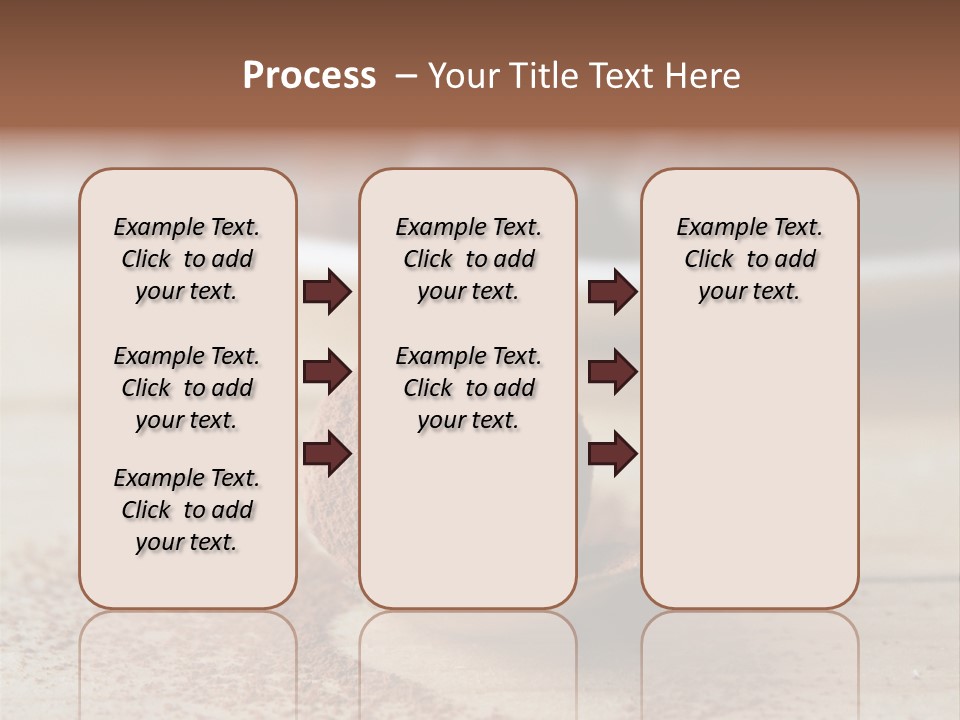 Process – Your Title Text Here

Example Text. Click to add your text.

Example Text. Click to add your text.

Example Text. Click to add your text.

Example Text. Click to add your text.

Example Text. Click to add your text.

Example Text. Click to add your text.